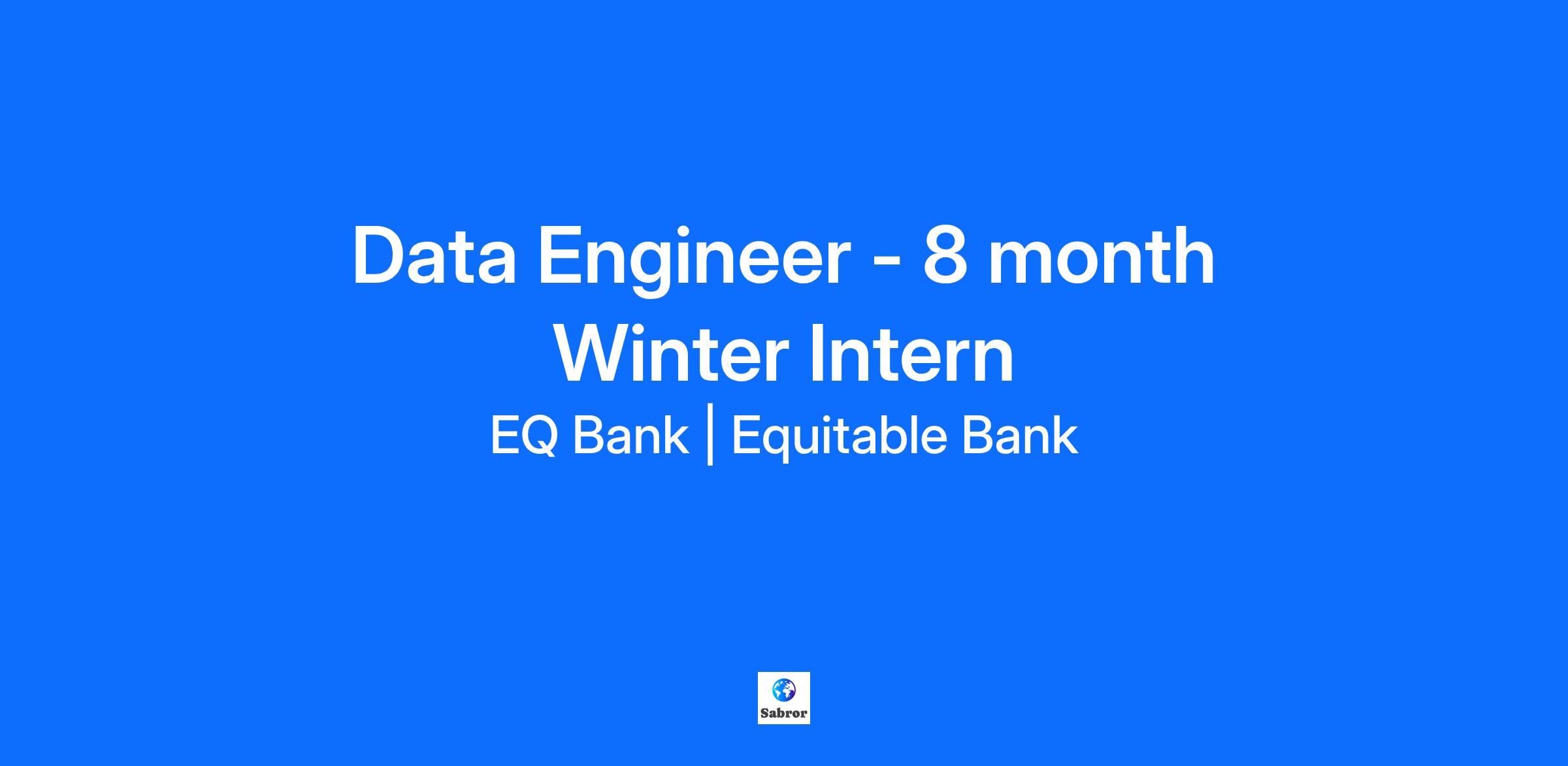 Data Engineer - 8 month Winter Intern

EQ Bank | Equitable Bank

Sabror